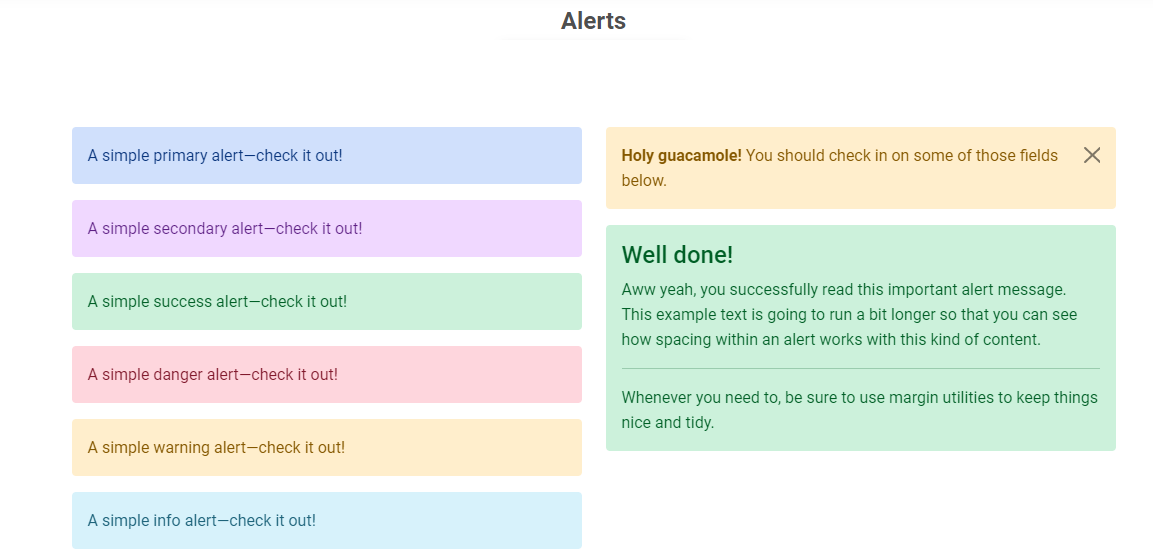 Alerts

A simple primary alert—check it out!

A simple secondary alert—check it out!

A simple success alert—check it out!

A simple danger alert—check it out!

A simple warning alert—check it out!

A simple info alert—check it out!

**Holy guacamole!** You should check in on some of those fields below.

Well done!

Aww yeah, you successfully read this important alert message. This example text is going to run a bit longer so that you can see how spacing within an alert works with this kind of content.

Whenever you need to, be sure to use margin utilities to keep things nice and tidy.